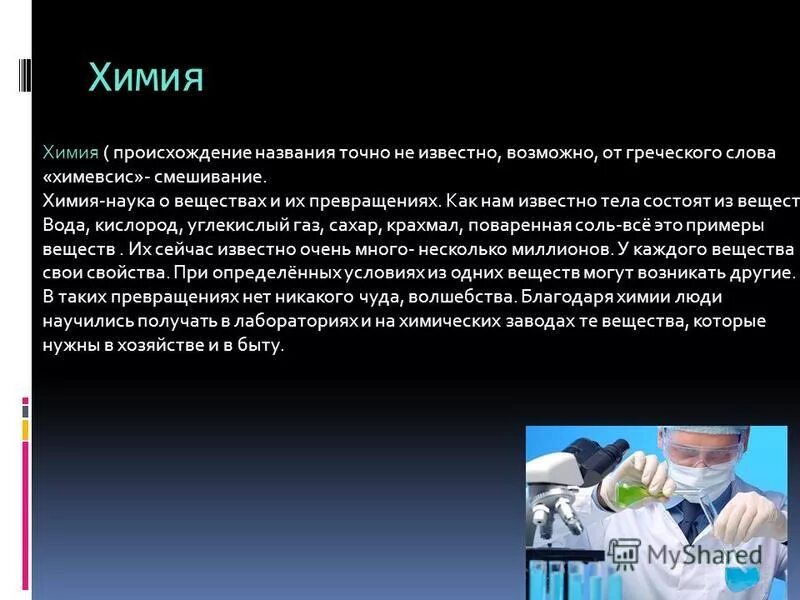 Химия

Химия ( происхождение названия точно не известно, возможно, от греческого слова «химевсис»- смешивание.
Химия-наука о веществах и их превращениях. Как нам известно тела состоят из вещест
Вода, кислород, углекислый газ, сахар, крахмал, поваренная соль-всё это примеры веществ . Их сейчас известно очень много- несколько миллионов. У каждого вещества свои свойства. При определённых условиях из одних веществ могут возникать другие. В таких превращениях нет никакого чуда, волшебства. Благодаря химии люди научились получать в лабораториях и на химических заводах те вещества, которые нужны в хозяйстве и в быту.

MyShared